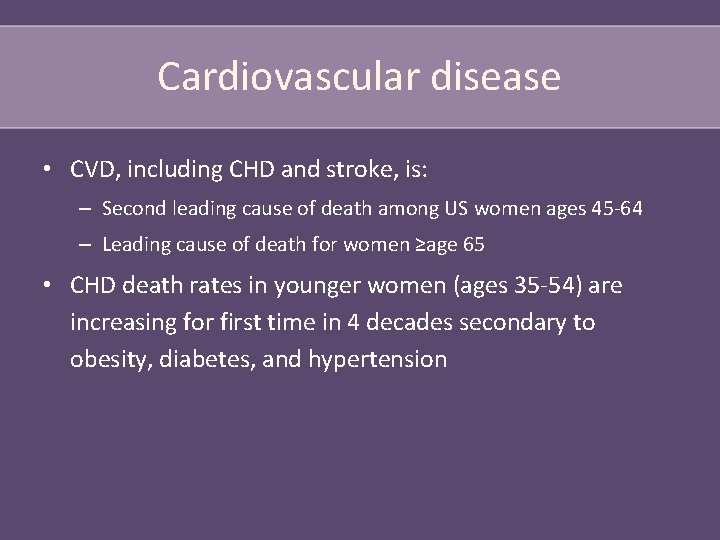 Cardiovascular disease

• CVD, including CHD and stroke, is:
  – Second leading cause of death among US women ages 45-64
  – Leading cause of death for women ≥age 65

• CHD death rates in younger women (ages 35-54) are increasing for first time in 4 decades secondary to obesity, diabetes, and hypertension